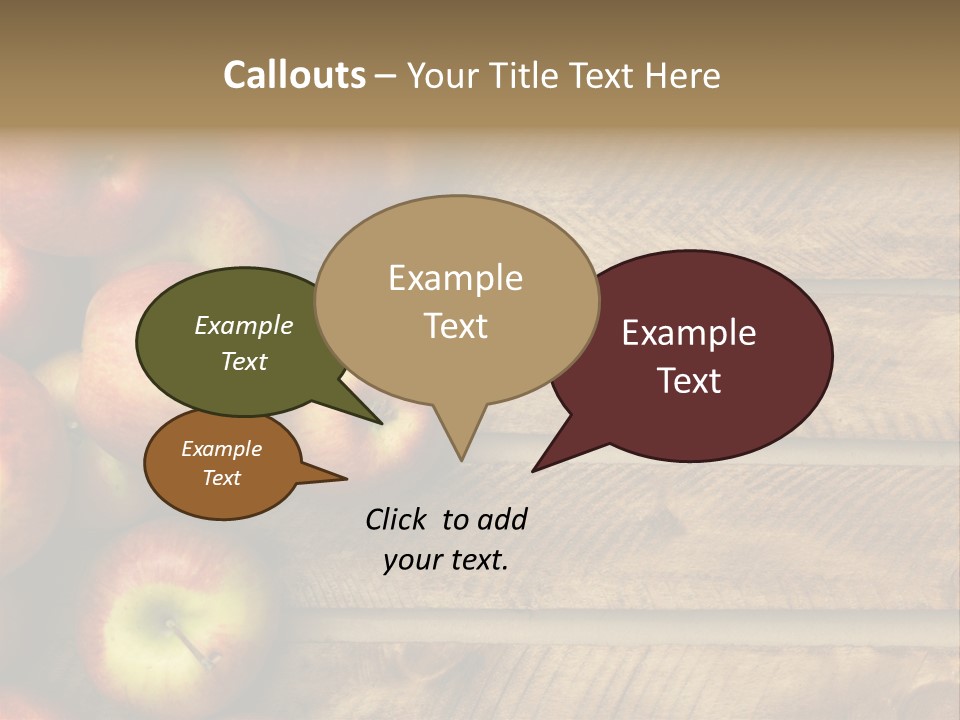 Callouts – Your Title Text Here

Example Text

Example Text

Example Text

Example Text

Click to add your text.